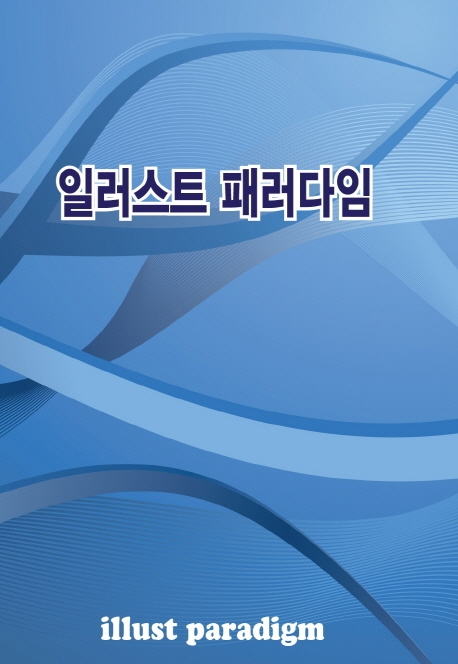 일러스트 패러다임

illust paradigm